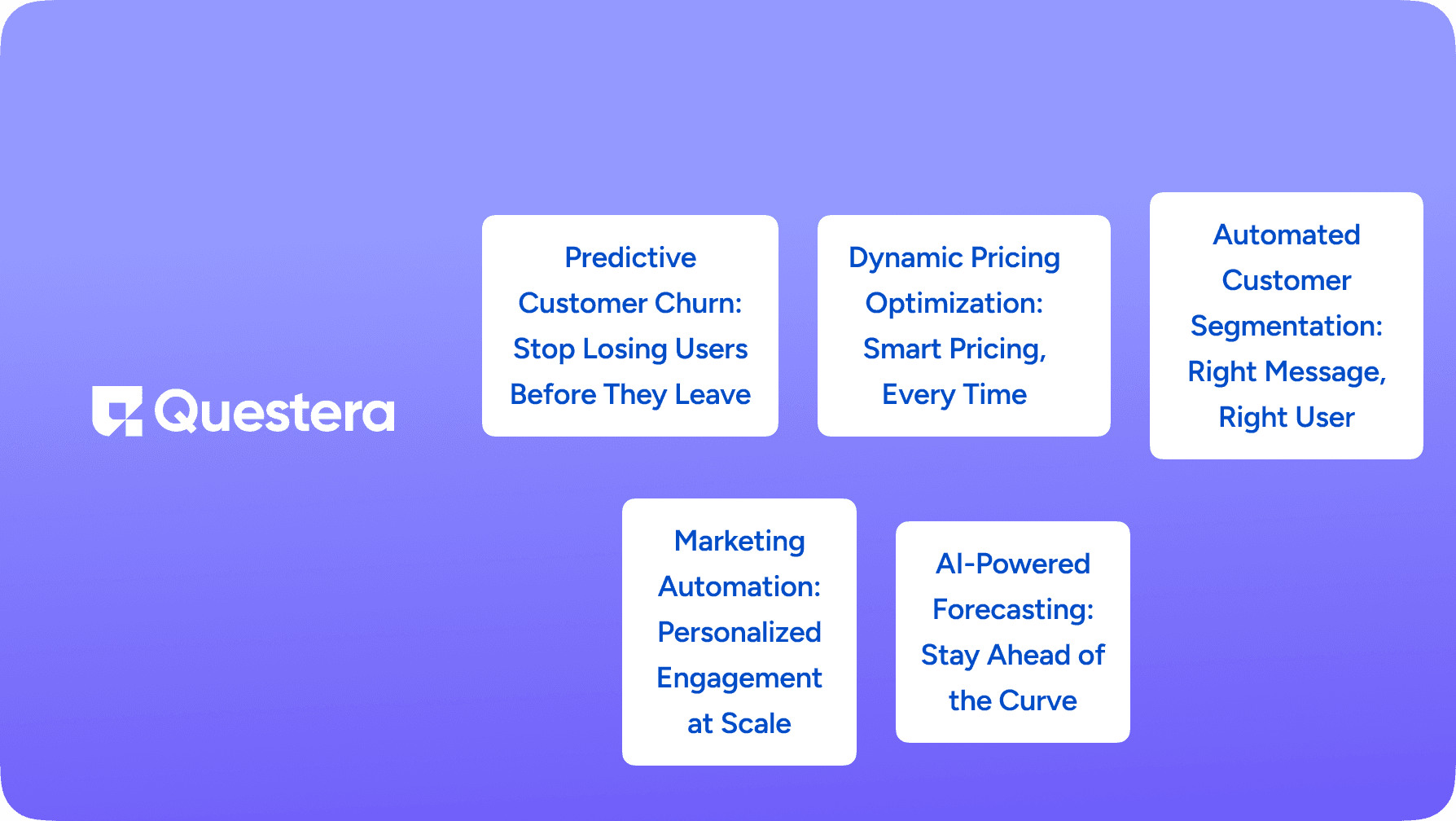 Questera

Predictive Customer Churn: Stop Losing Users Before They Leave

Dynamic Pricing Optimization: Smart Pricing, Every Time

Automated Customer Segmentation: Right Message, Right User

Marketing Automation: Personalized Engagement at Scale

AI-Powered Forecasting: Stay Ahead of the Curve